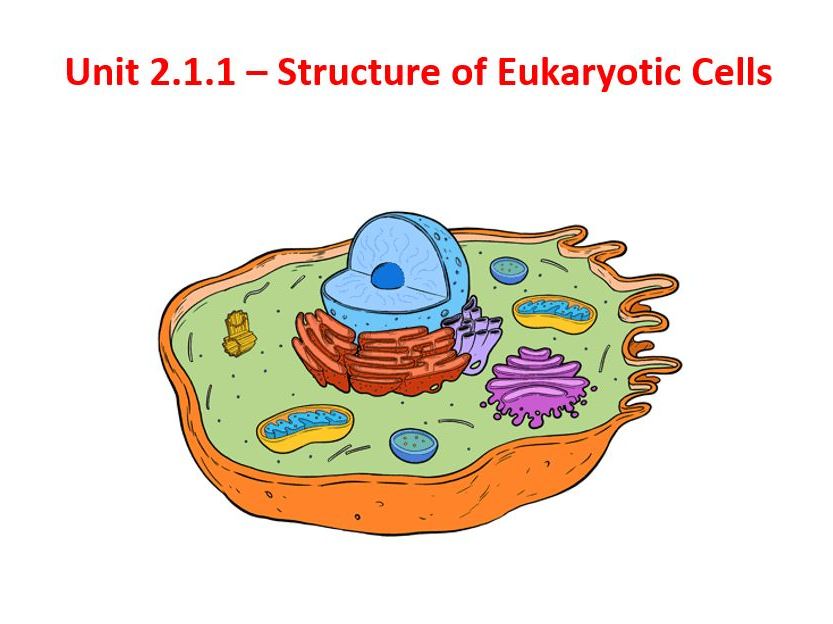 Unit 2.1.1 – Structure of Eukaryotic Cells